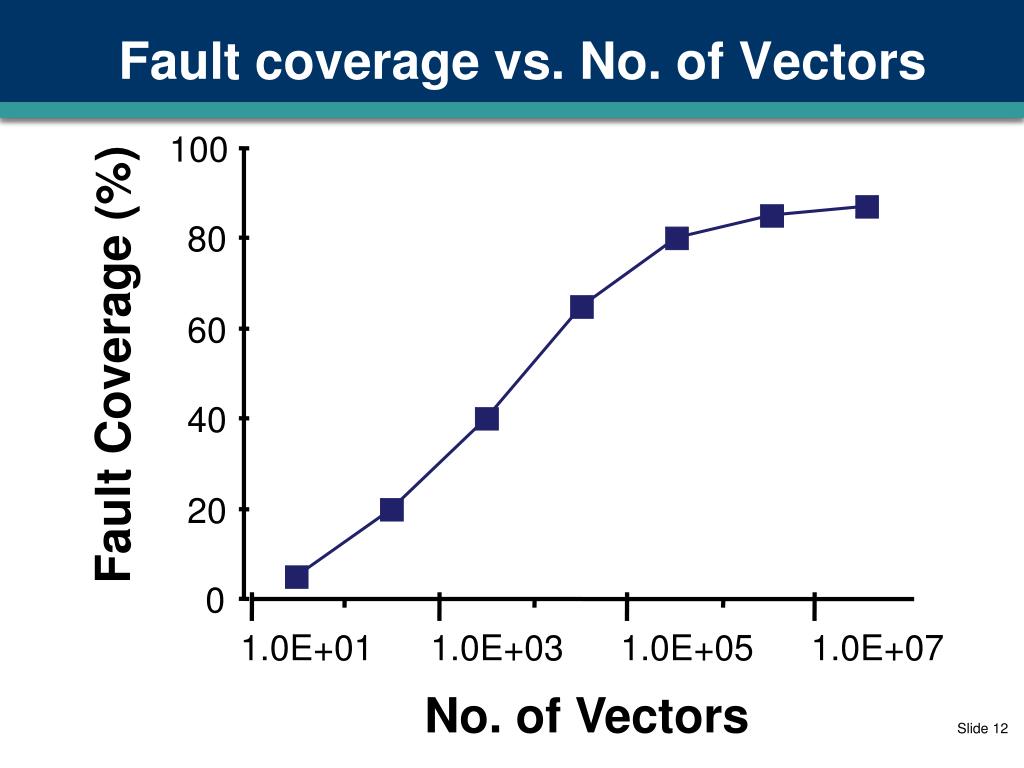 Fault coverage vs. No. of Vectors

Fault Coverage (%)

100
80
60
40
20
0

1.0E+01
1.0E+03
1.0E+05
1.0E+07

No. of Vectors

Slide 12